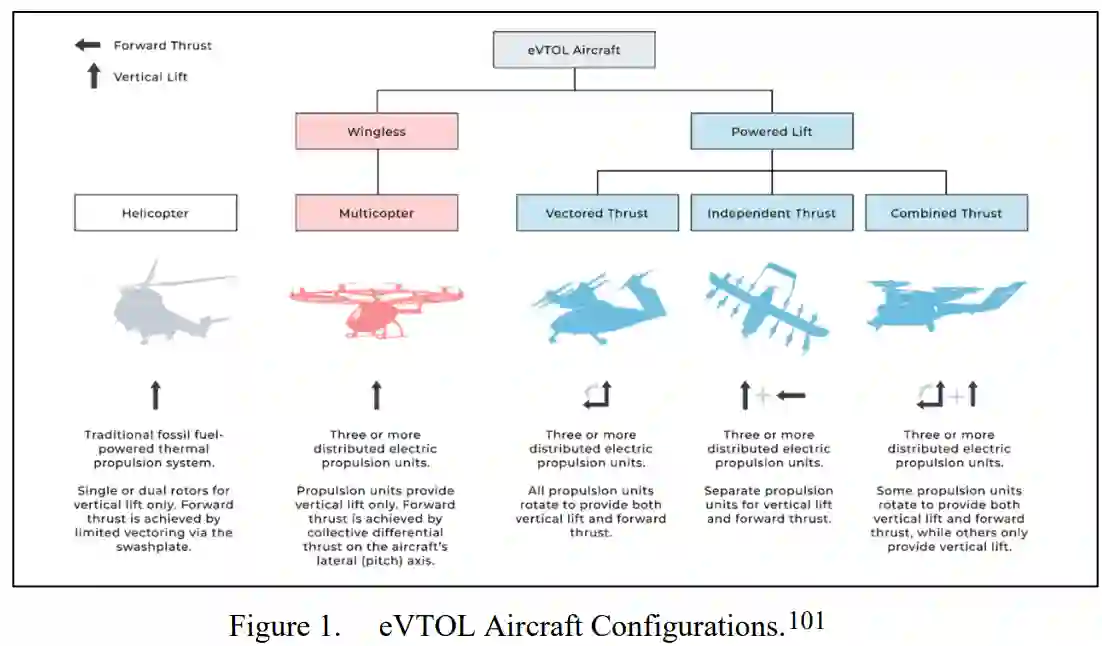 Forward Thrust

Vertical Lift

eVTOL Aircraft

Wingless

Powered Lift

Helicopter

Multicopter

Vectored Thrust

Independent Thrust

Combined Thrust

Traditional fossil fuel-powered thermal propulsion system.

Single or dual rotors for vertical lift only. Forward thrust is achieved by limited vectoring via the swashplate.

Three or more distributed electric propulsion units.

Propulsion units provide vertical lift only. Forward thrust is achieved by collective differential thrust on the aircraft's lateral (pitch) axis.

Three or more distributed electric propulsion units.

All propulsion units rotate to provide both vertical lift and forward thrust.

Three or more distributed electric propulsion units.

Separate propulsion units for vertical lift and forward thrust.

Three or more distributed electric propulsion units.

Some propulsion units rotate to provide both vertical lift and forward thrust, while others only provide vertical lift.

Figure 1. eVTOL Aircraft Configurations.$^{101}$